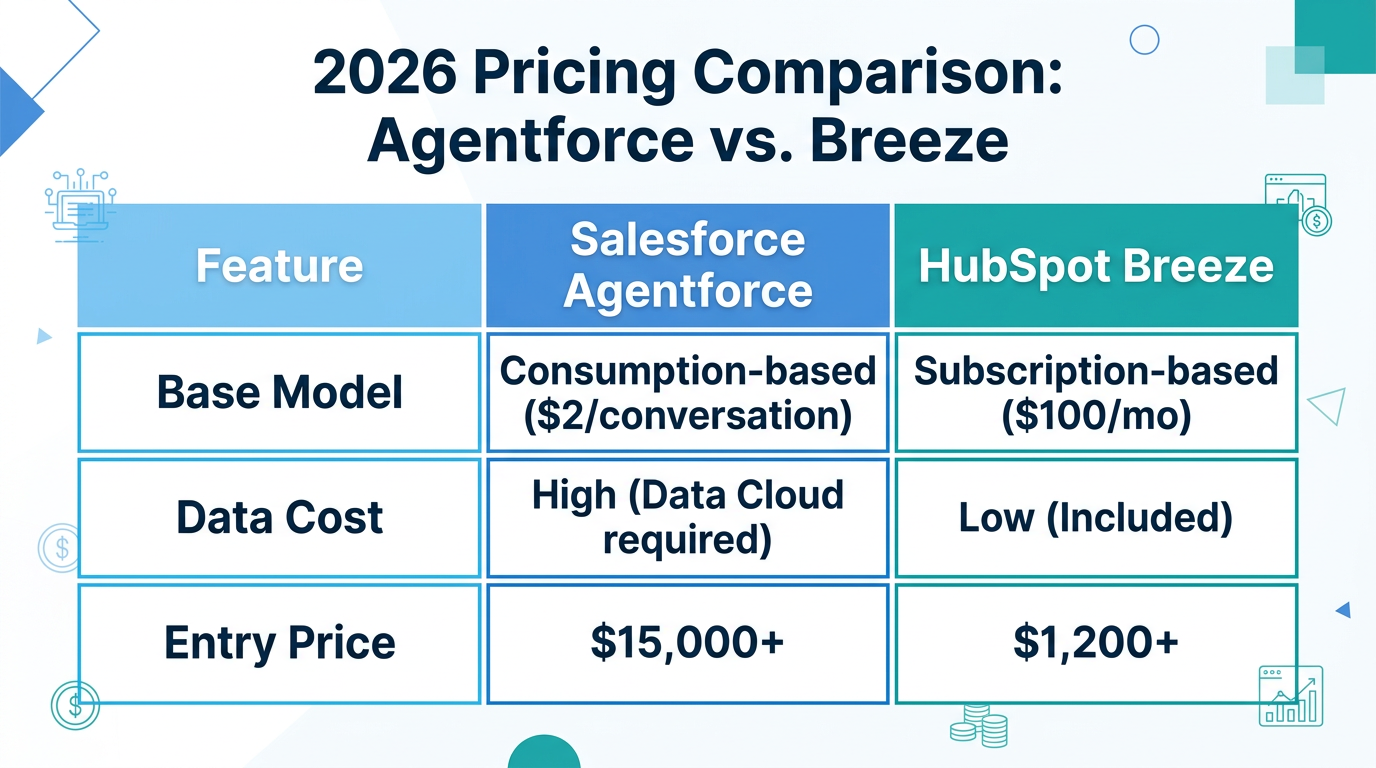 2026 Pricing Comparison: Agentforce vs. Breeze

| Feature | Salesforce Agentforce | HubSpot Breeze |
|---|---|---|
| Base Model | Consumption-based (\$2/conversation) | Subscription-based (\$100/mo) |
| Data Cost | High (Data Cloud required) | Low (Included) |
| Entry Price | \$15,000+ | \$1,200+ |